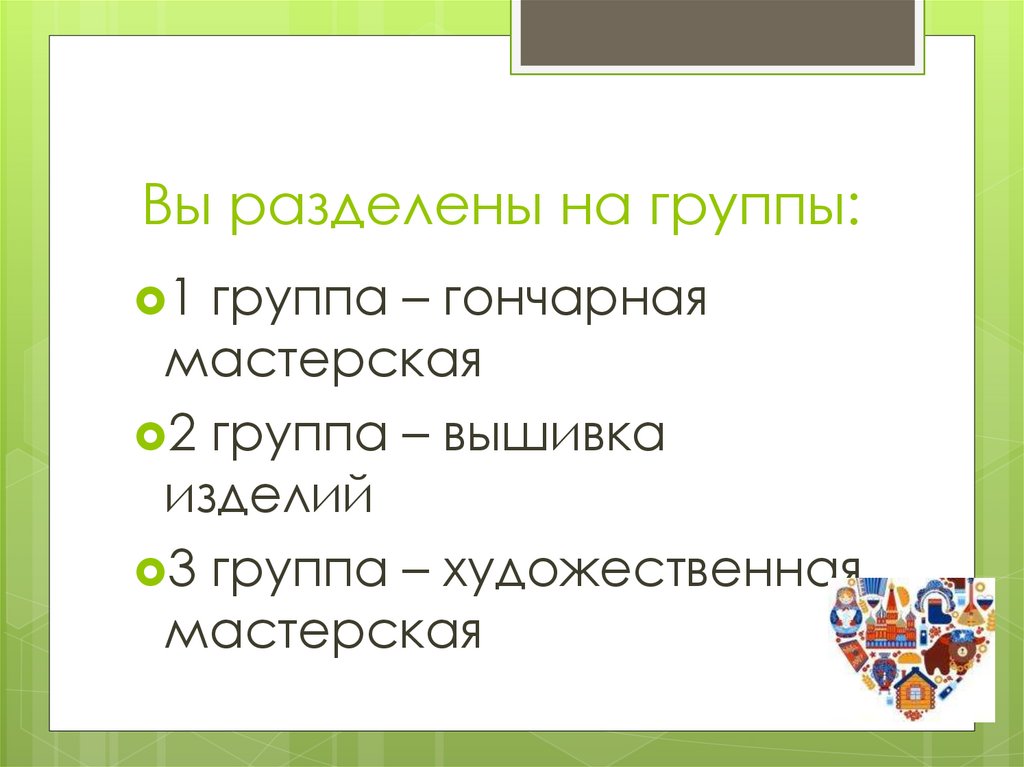 Вы разделены на группы:

1 группа – гончарная мастерская

2 группа – вышивка изделий

3 группа – художественная мастерская